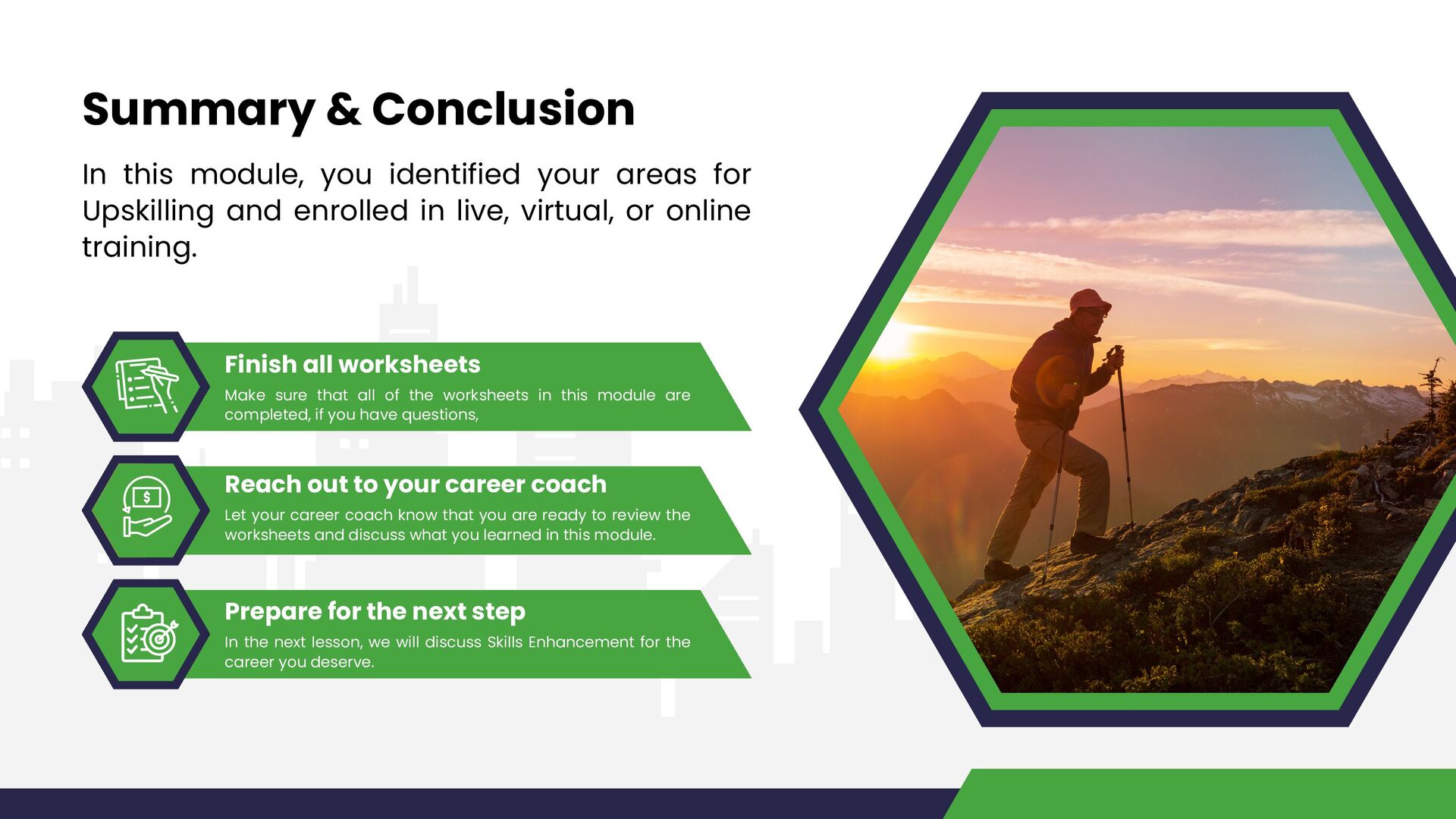 Summary & Conclusion

In this module, you identified your areas for Upskilling and enrolled in live, virtual, or online training.

Finish all worksheets

Make sure that all of the worksheets in this module are completed, if you have questions,

Reach out to your career coach

Let your career coach know that you are ready to review the worksheets and discuss what you learned in this module.

Prepare for the next step

In the next lesson, we will discuss Skills Enhancement for the career you deserve.